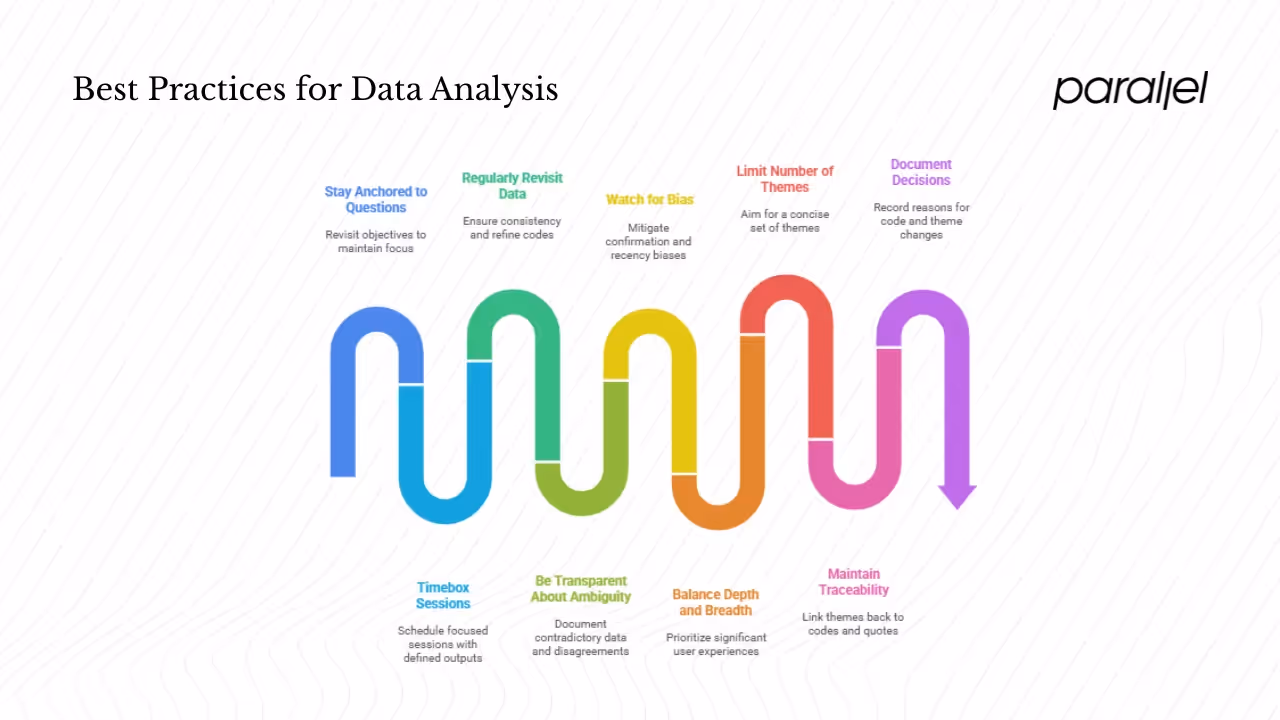 Best Practices for Data Analysis

parallel

Stay Anchored to Questions

Revisit objectives to maintain focus

Regularly Revisit Data

Ensure consistency and refine codes

Watch for Bias

Mitigate confirmation and recency biases

Limit Number of Themes

Aim for a concise set of themes

Document Decisions

Record reasons for code and theme changes

Timebox Sessions

Schedule focused sessions with defined outputs

Be Transparent About Ambiguity

Document contradictory data and disagreements

Balance Depth and Breadth

Prioritize significant user experiences

Maintain Traceability

Link themes back to codes and quotes